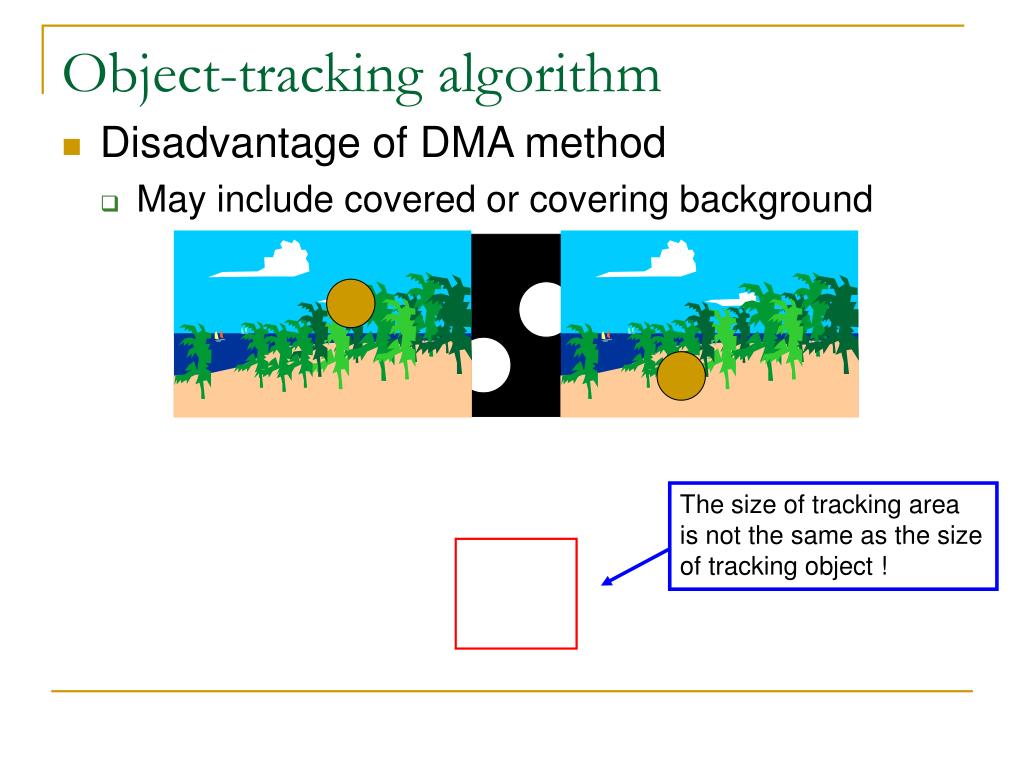 Object-tracking algorithm

Disadvantage of DMA method

May include covered or covering background

The size of tracking area is not the same as the size of tracking object !